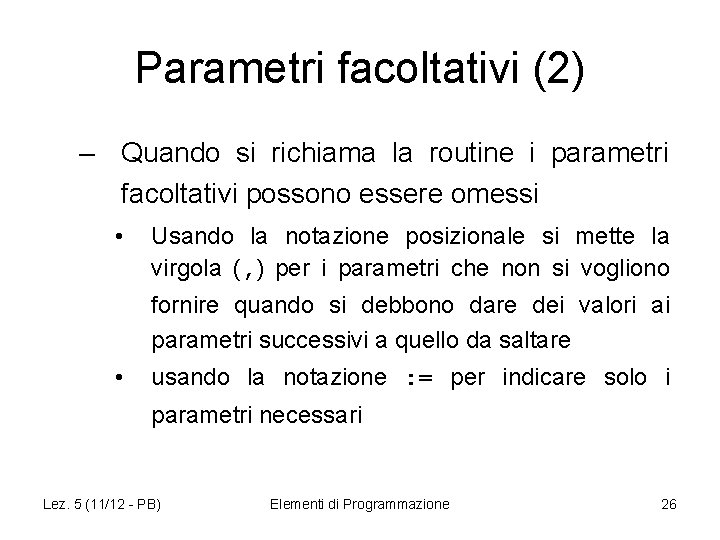 Parametri facoltativi (2)

– Quando si richiama la routine i parametri facoltativi possono essere omessi

• Usando la notazione posizionale si mette la virgola (,) per i parametri che non si vogliono fornire quando si debbono dare dei valori ai parametri successivi a quello da saltare

• usando la notazione := per indicare solo i parametri necessari

Lez. 5 (11/12 - PB)

Elementi di Programmazione

26